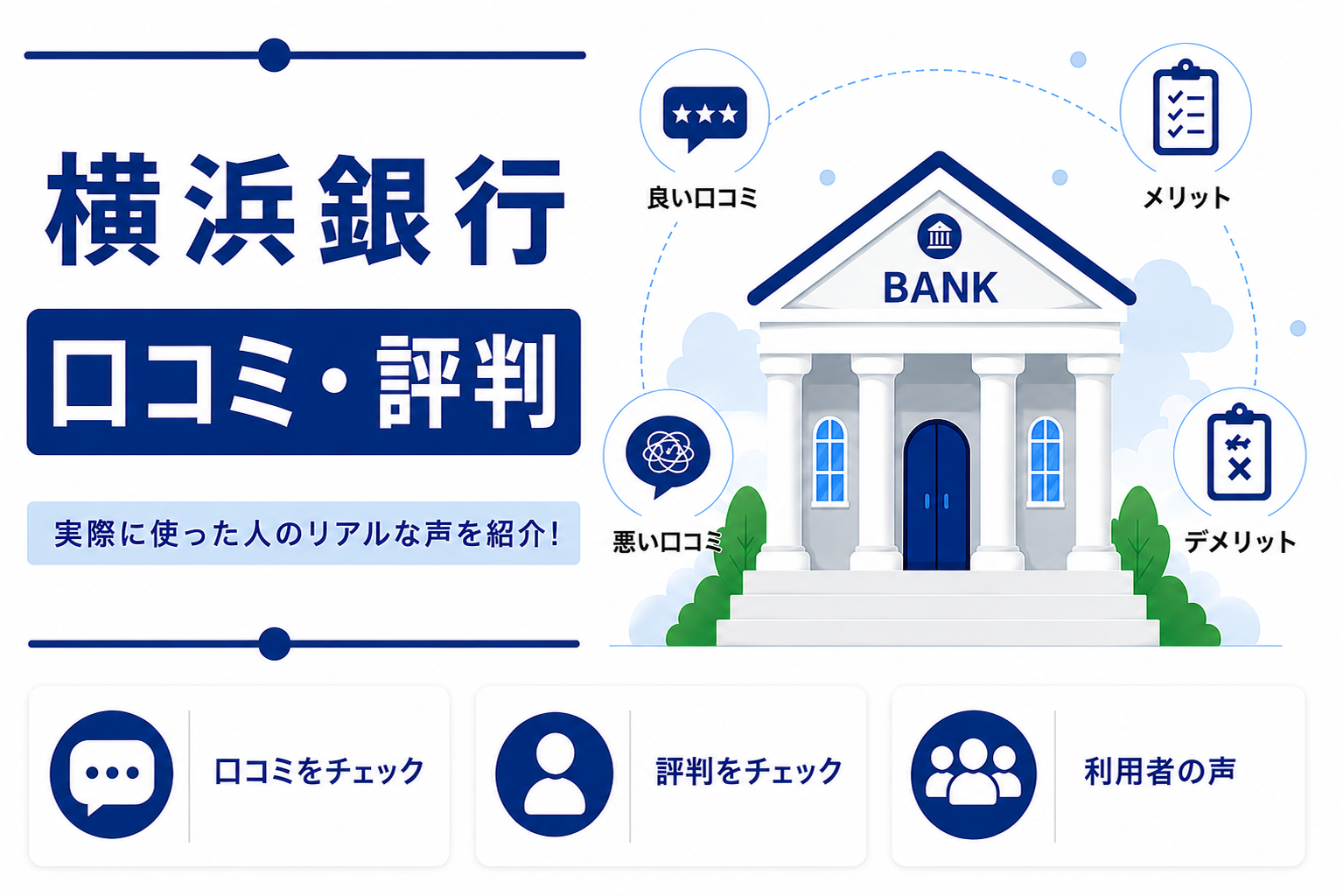 横浜銀行

口コミ・評判

実際に使った人のリアルな声を紹介!

良い口コミ

メリット

BANK

悪い口コミ

デメリット

口コミをチェック

評判をチェック

利用者の声